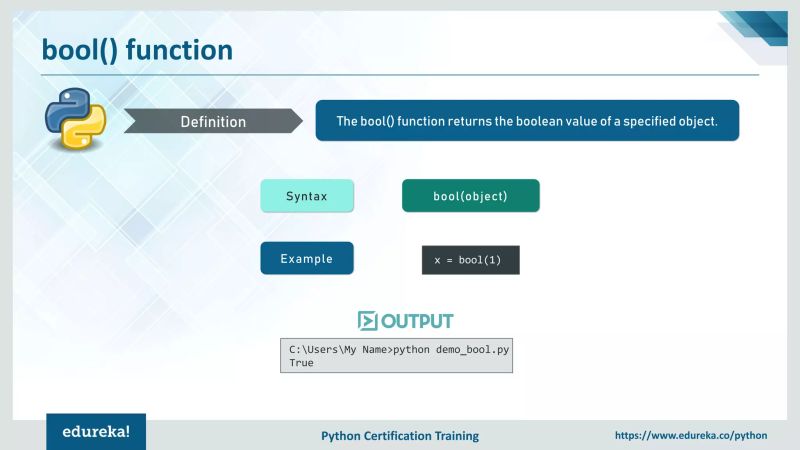 bool() function

Definition

The bool() function returns the boolean value of a specified object.

Syntax

bool(object)

Example

x = bool(1)

OUTPUT

C:\Users\My Name>python demo_bool.py
True

edureka!

Python Certification Training

https://www.edureka.co/python